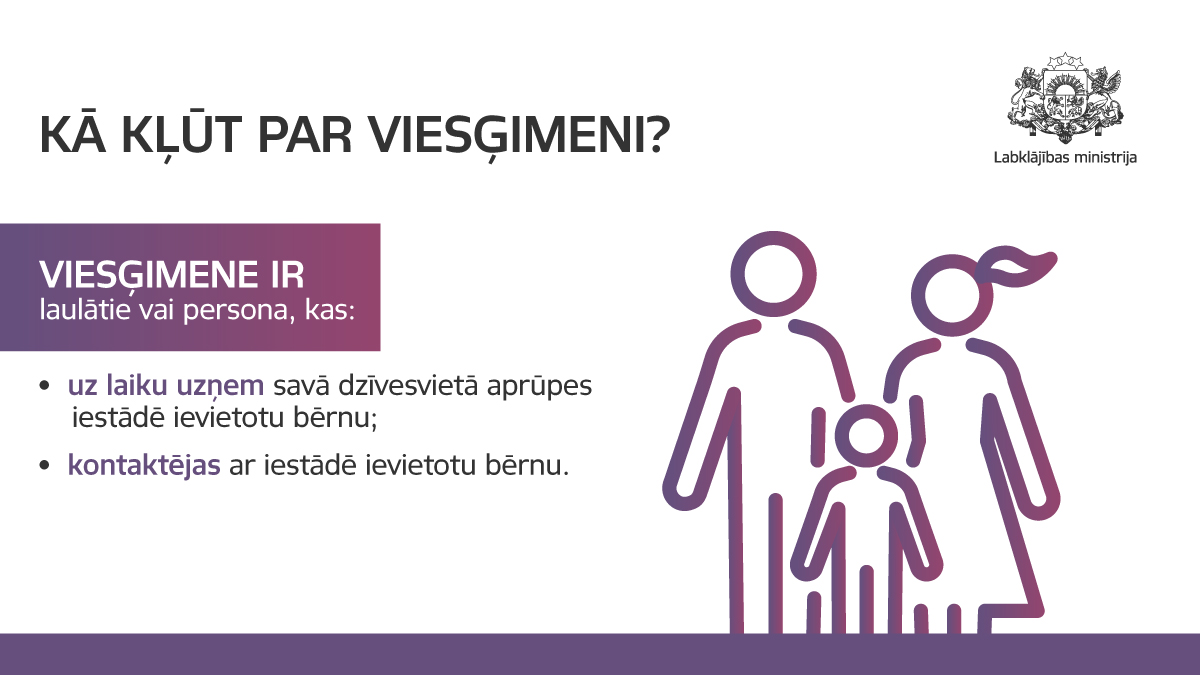 KĀ KĻŪT PAR VIESĢIMENI?

Labklājības ministrija

VIESĢIMENE IR
laulātie vai persona, kas:

• uz laiku uzņem savā dzīvesvietā aprūpes iestādē ievietotu bērnu;

• kontaktējas ar iestādē ievietotu bērnu.